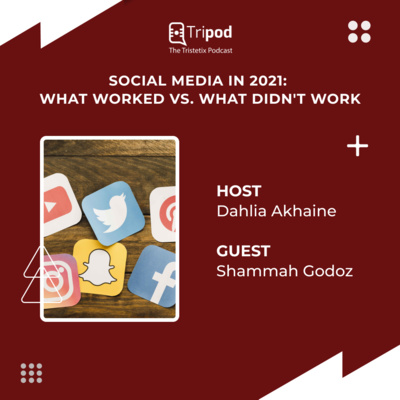 Tripod
The Tristetix Podcast

SOCIAL MEDIA IN 2021: WHAT WORKED VS. WHAT DIDN'T WORK

HOST
Dahlia Akhaine

GUEST
Shammah Godoz